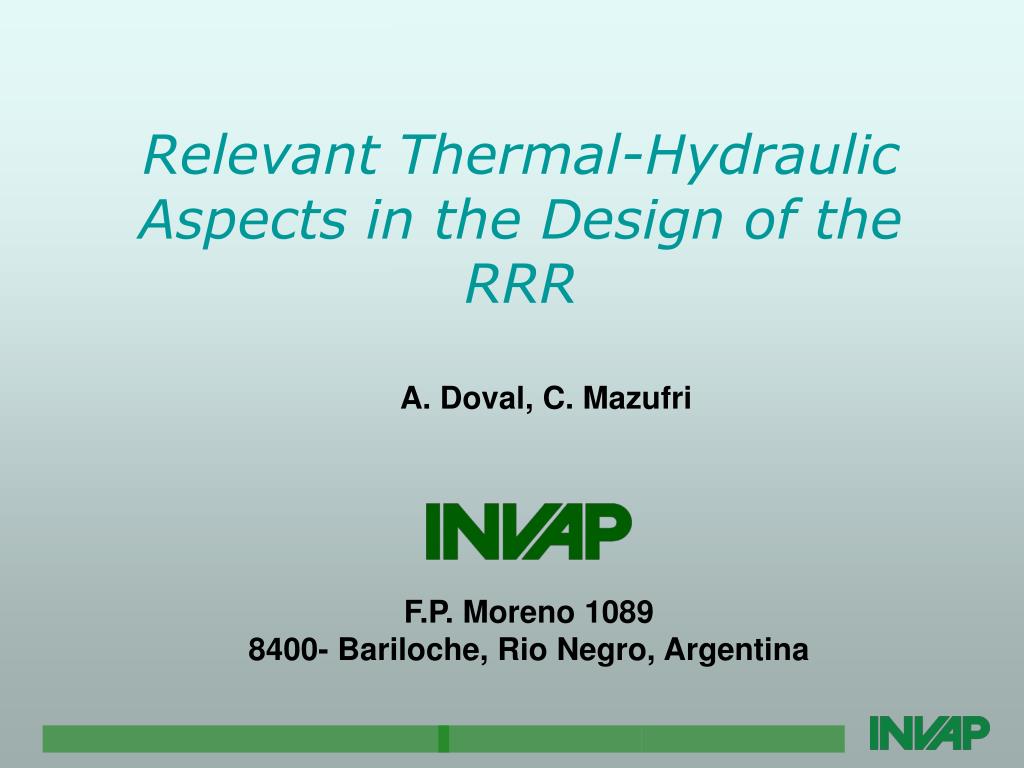 Relevant Thermal-Hydraulic Aspects in the Design of the RRR

A. Doval, C. Mazufri

INVAP

F.P. Moreno 1089
8400- Bariloche, Rio Negro, Argentina

INVAP